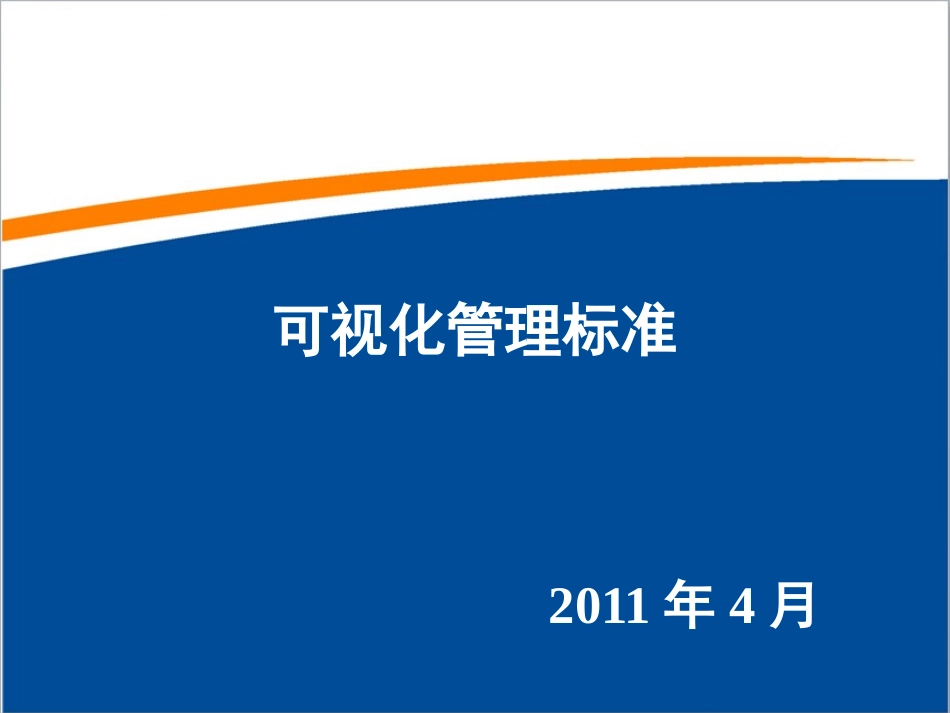 可视化管理标准

2011 年 4 月